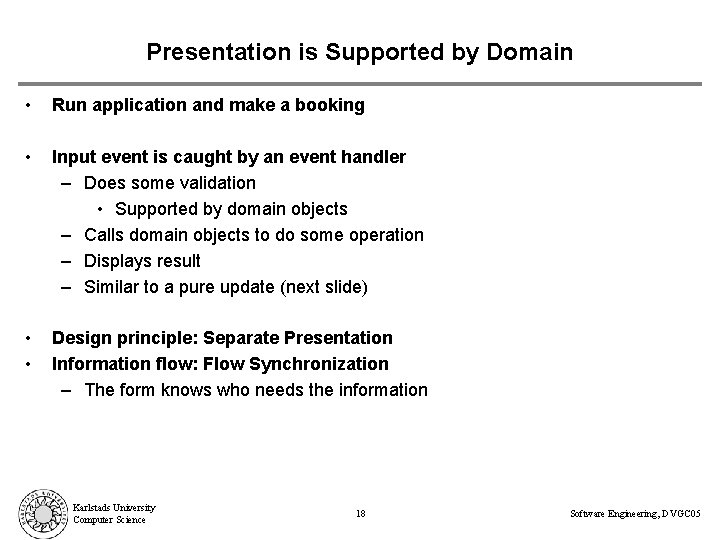 Presentation is Supported by Domain

• Run application and make a booking

• Input event is caught by an event handler
– Does some validation
• Supported by domain objects
– Calls domain objects to do some operation
– Displays result
– Similar to a pure update (next slide)

• Design principle: Separate Presentation
• Information flow: Flow Synchronization
– The form knows who needs the information

Karlstads University
Computer Science

18

Software Engineering, DVGC05